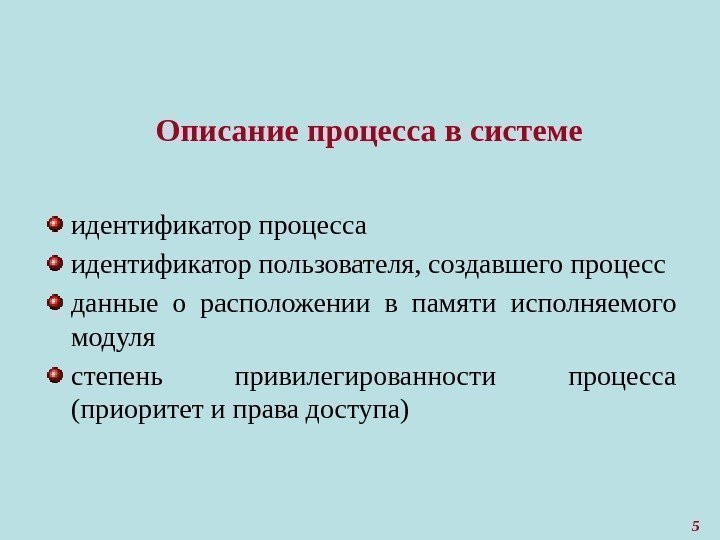 Описание процесса в системе

- идентификатор процесса
- идентификатор пользователя, создавшего процесс
- данные о расположении в памяти исполняемого модуля
- степень привилегированности процесса (приоритет и права доступа)

5